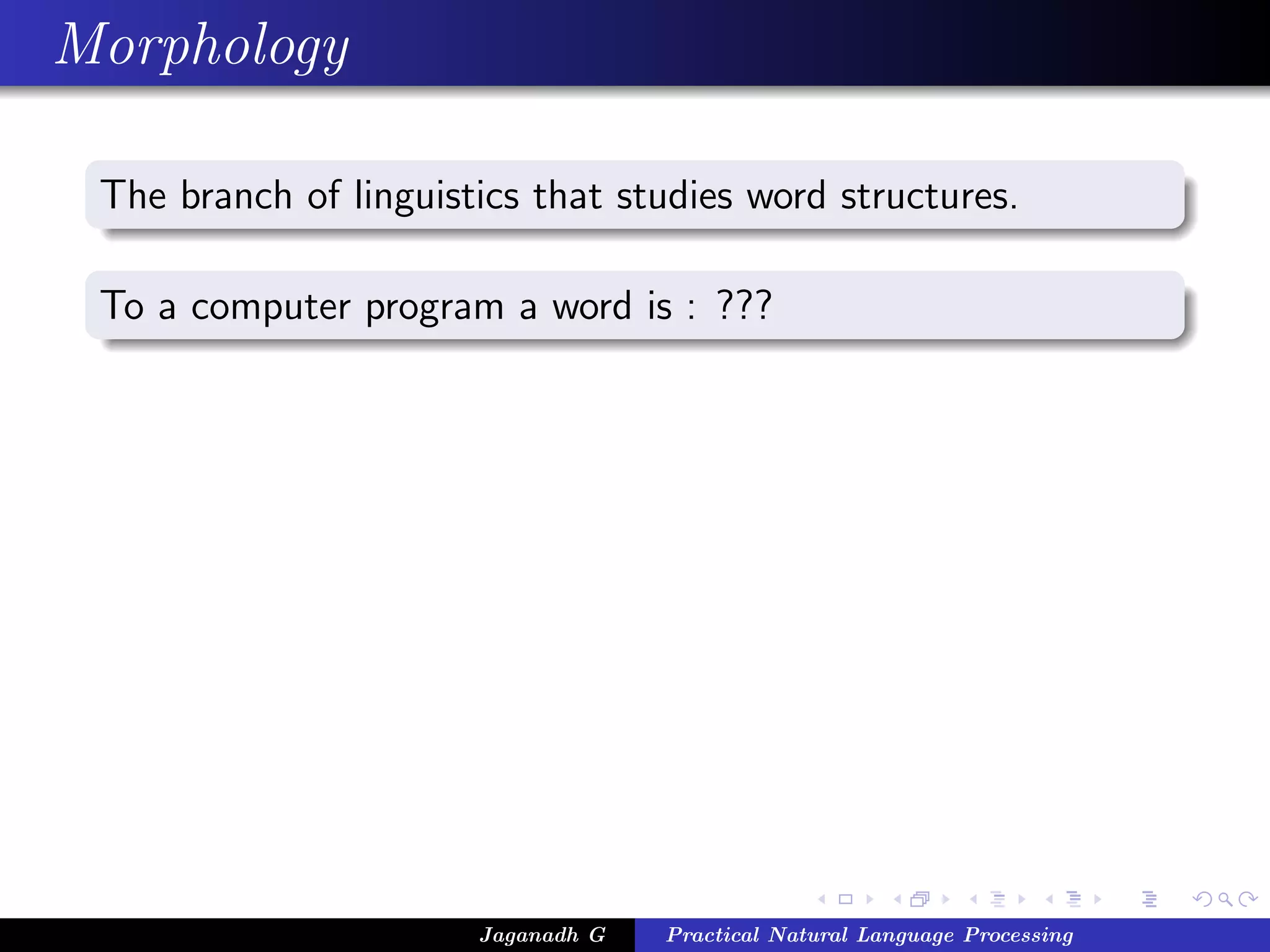 Morphology

The branch of linguistics that studies word structures.

To a computer program a word is : ???

Jaganadh G Practical Natural Language Processing